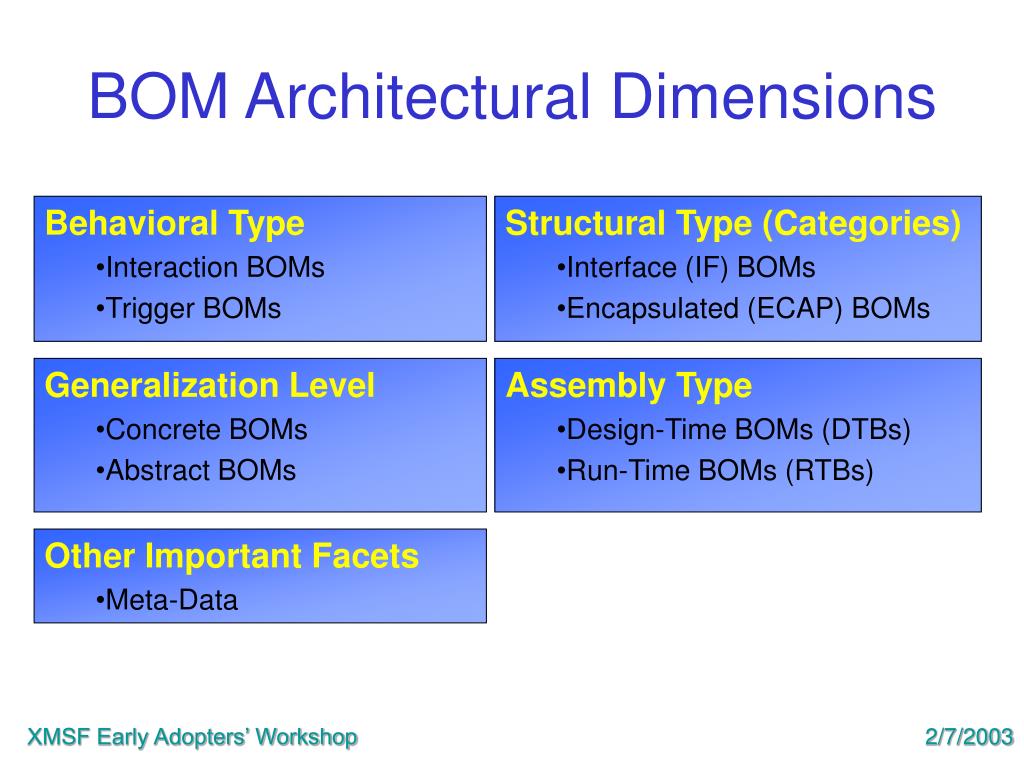 BOM Architectural Dimensions

Behavioral Type
•Interaction BOMs
•Trigger BOMs

Structural Type (Categories)
•Interface (IF) BOMs
•Encapsulated (ECAP) BOMs

Generalization Level
•Concrete BOMs
•Abstract BOMs

Assembly Type
•Design-Time BOMs (DTBs)
•Run-Time BOMs (RTBs)

Other Important Facets
•Meta-Data

XMSF Early Adopters' Workshop

2/7/2003